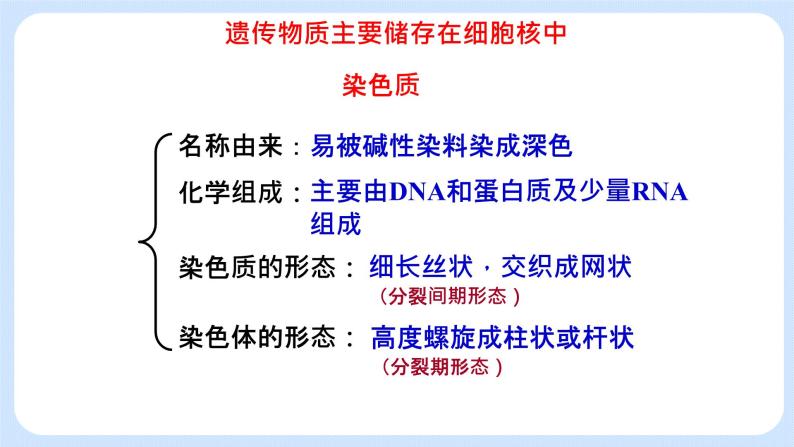 遗传物质主要储存在细胞核中

染色质

名称由来：易被碱性染料染成深色

化学组成：主要由DNA和蛋白质及少量RNA组成

染色质的形态：细长丝状，交织成网状
（分裂间期形态）

染色体的形态：高度螺旋成柱状或杆状
（分裂期形态）